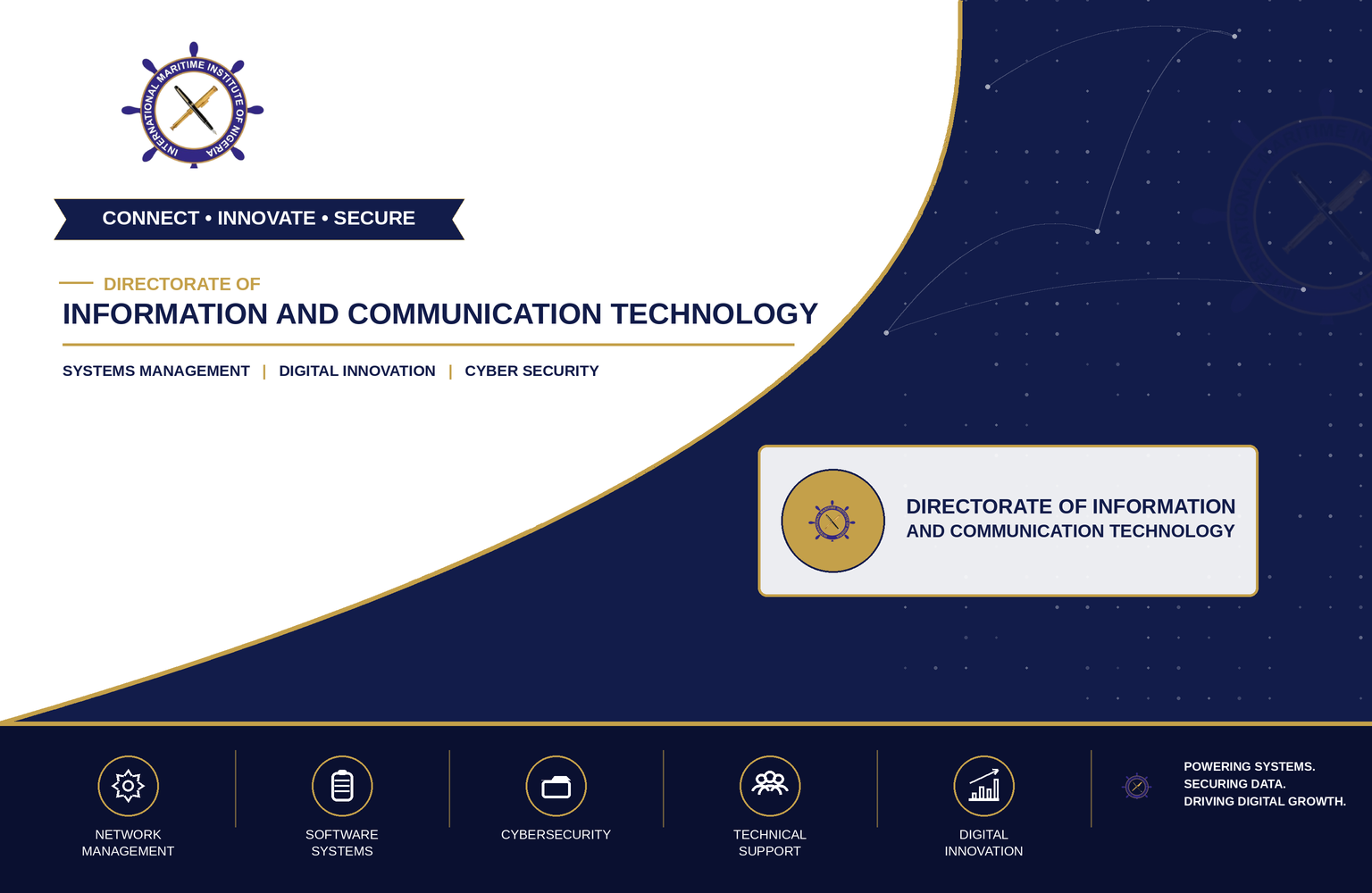 INTERNATIONAL MARITIME INSTITUTE OF NIGERIA

CONNECT • INNOVATE • SECURE

DIRECTORATE OF
INFORMATION AND COMMUNICATION TECHNOLOGY

SYSTEMS MANAGEMENT | DIGITAL INNOVATION | CYBER SECURITY

DIRECTORATE OF INFORMATION AND COMMUNICATION TECHNOLOGY

NETWORK MANAGEMENT

SOFTWARE SYSTEMS

CYBERSECURITY

TECHNICAL SUPPORT

DIGITAL INNOVATION

POWERING SYSTEMS.
SECURING DATA.
DRIVING DIGITAL GROWTH.